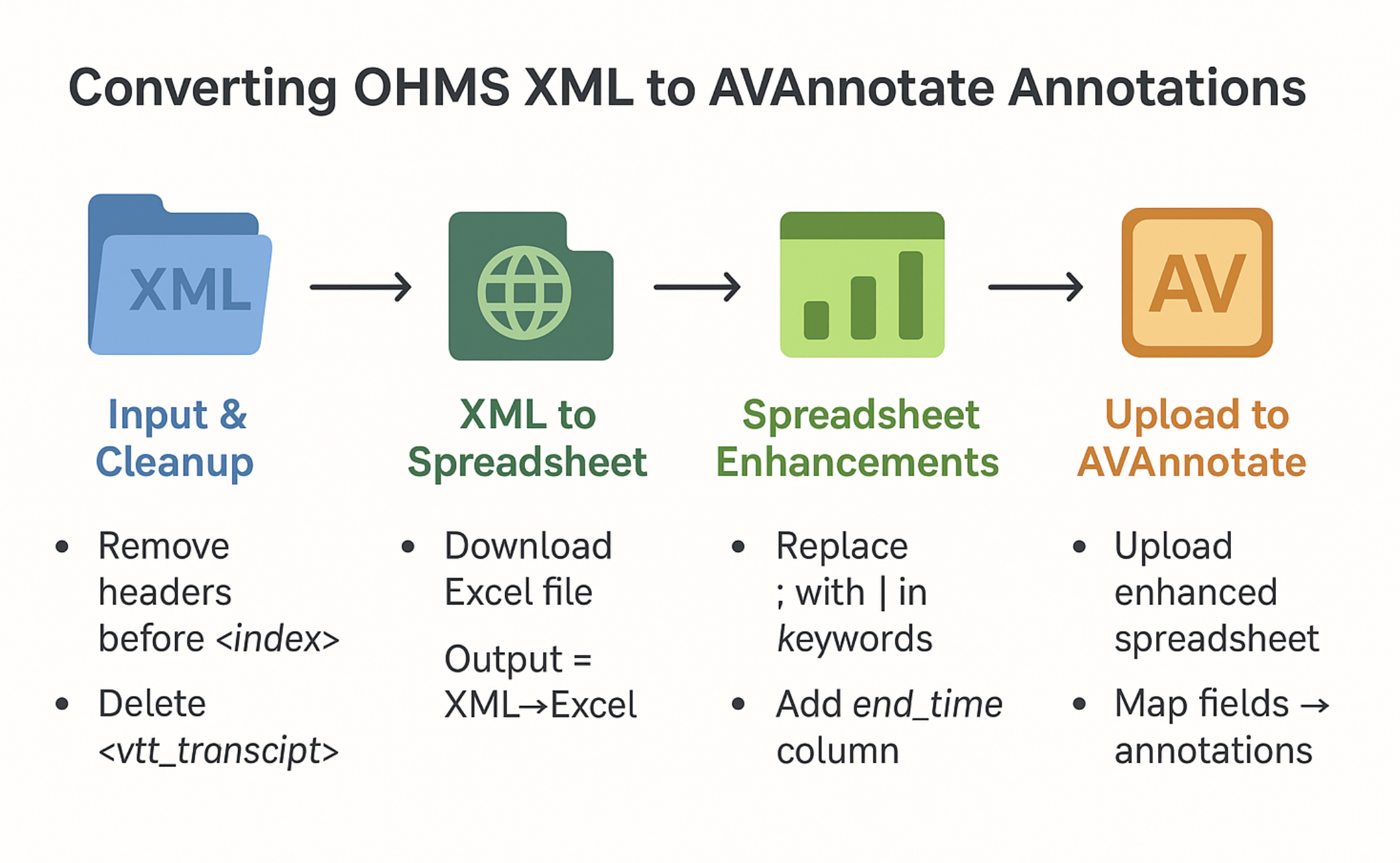 Converting OHMS XML to AVAnnotate Annotations

XML

AV

Input & Cleanup

- Remove headers before <index>
- Delete <vtt_transcipt>

XML to Spreadsheet

- Download Excel file

Output = XML→Excel

Spreadsheet Enhancements

- Replace ; with | in keywords
- Add end_time column

Upload to AVAnnotate

- Upload enhanced spreadsheet
- Map fields → annotations